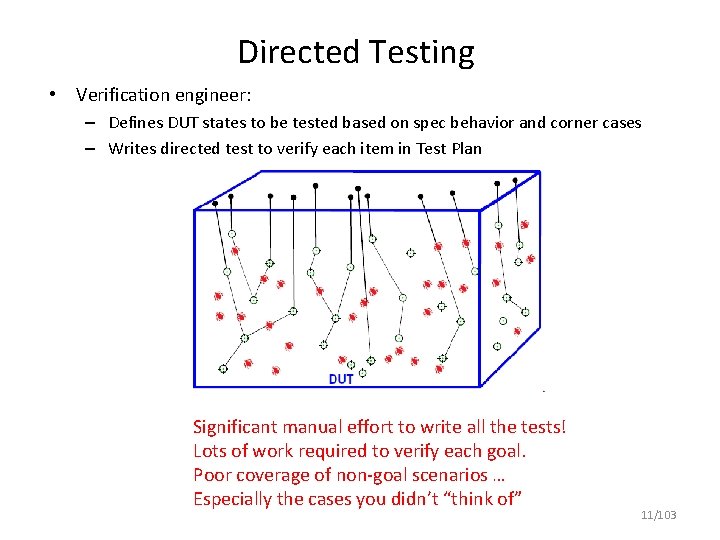 Directed Testing

• Verification engineer:
  – Defines DUT states to be tested based on spec behavior and corner cases
  – Writes directed test to verify each item in Test Plan

DUT

Significant manual effort to write all the tests!
Lots of work required to verify each goal.
Poor coverage of non-goal scenarios …
Especially the cases you didn't "think of"

11/103